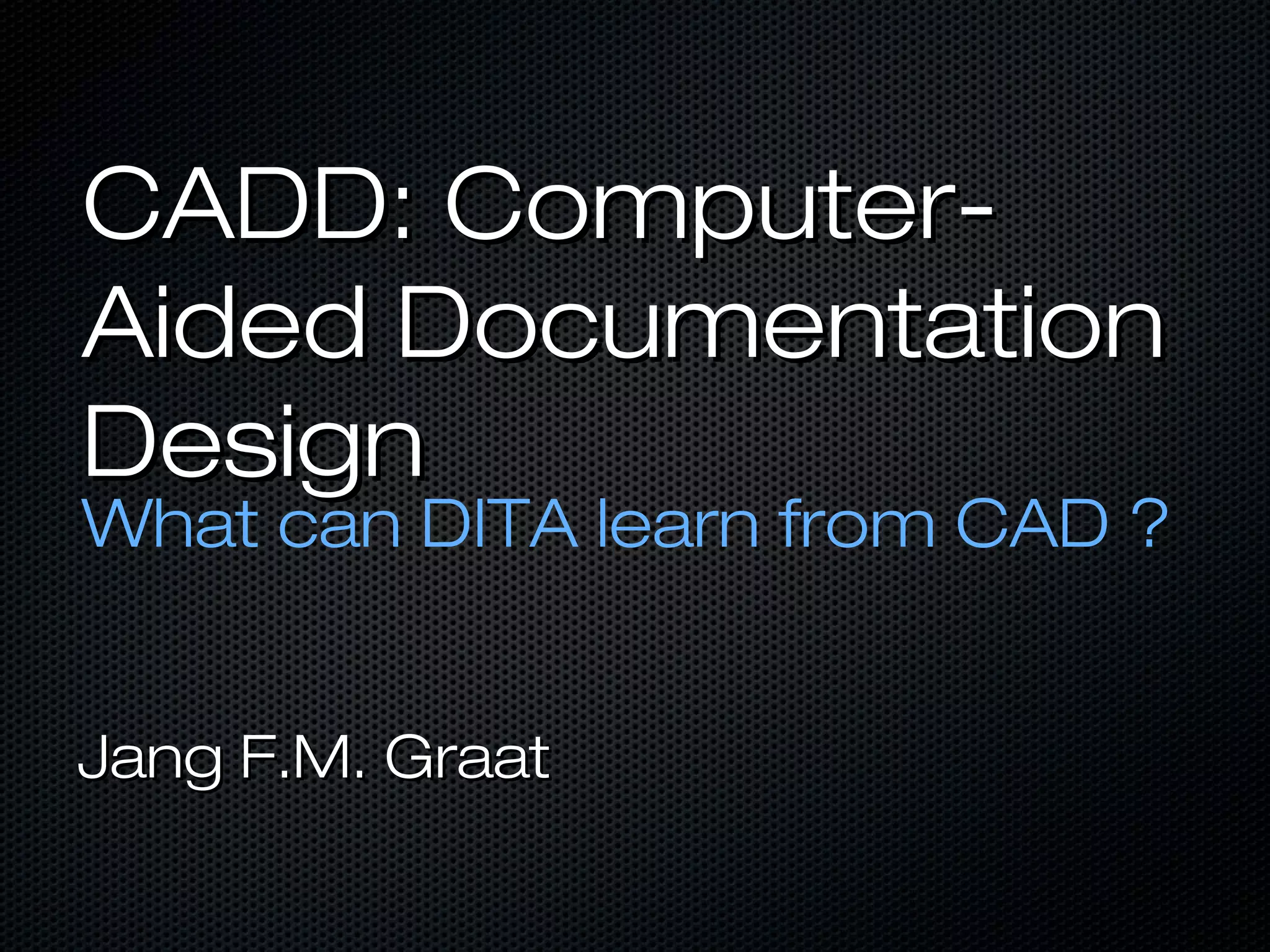 CADD: Computer-Aided Documentation Design

What can DITA learn from CAD ?

Jang F.M. Graat